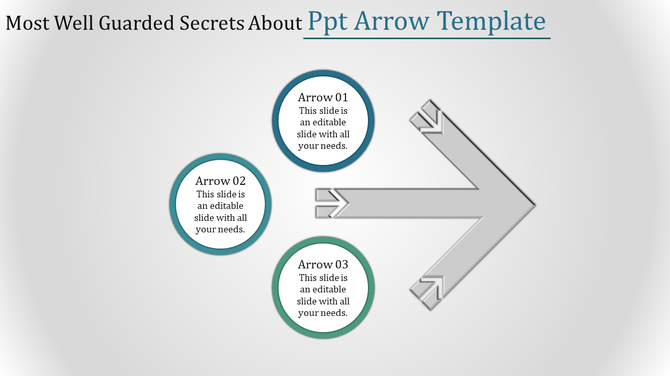 Most Well Guarded Secrets About Ppt Arrow Template

Arrow 01
This slide is an editable slide with all your needs.

Arrow 02
This slide is an editable slide with all your needs.

Arrow 03
This slide is an editable slide with all your needs.